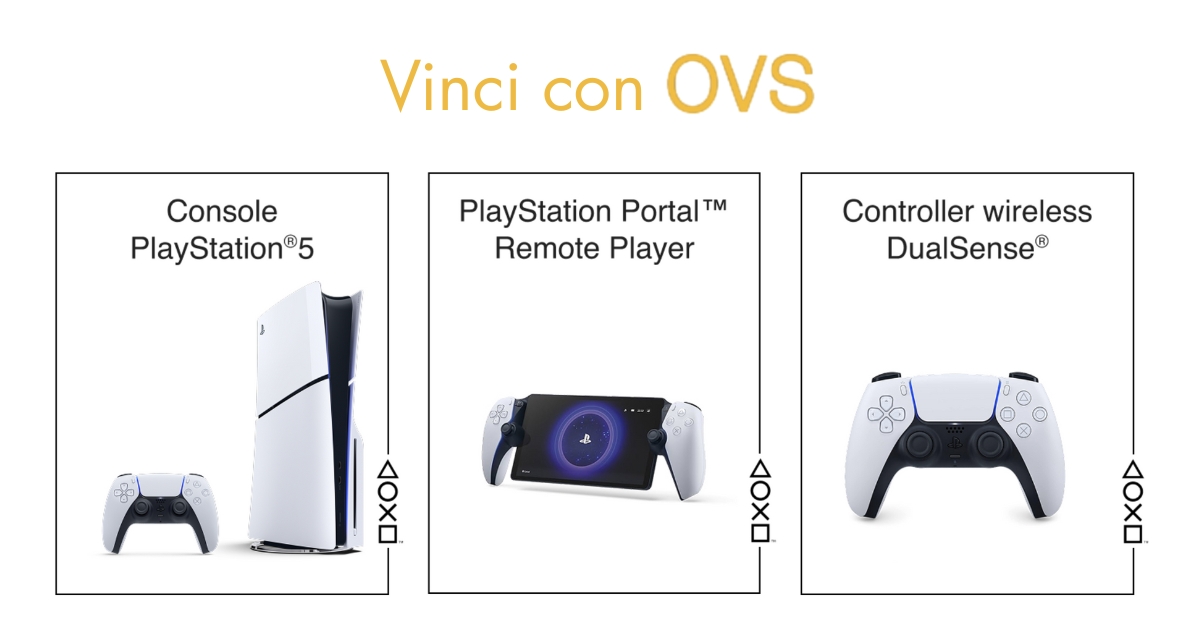 Vinci con OVS

Console PlayStation®5

PlayStation Portal™ Remote Player

Controller wireless DualSense®